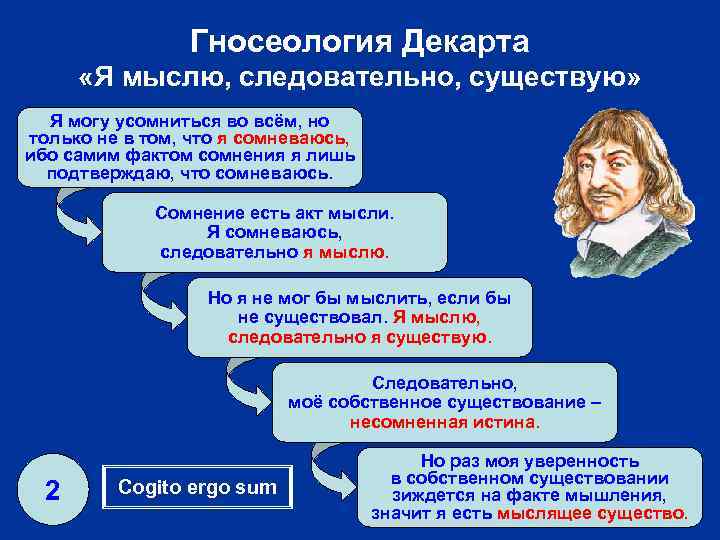 Гносеология Декарта
«Я мыслю, следовательно, существую»

Я могу усомниться во всём, но только не в том, что я сомневаюсь, ибо самим фактом сомнения я лишь подтверждаю, что сомневаюсь.

Сомнение есть акт мысли. Я сомневаюсь, следовательно я мыслю.

Но я не мог бы мыслить, если бы не существовал. Я мыслю, следовательно я существую.

Следовательно, моё собственное существование – несомненная истина.

Но раз моя уверенность в собственном существовании зиждется на факте мышления, значит я есть мыслящее существо.

2

Cogito ergo sum